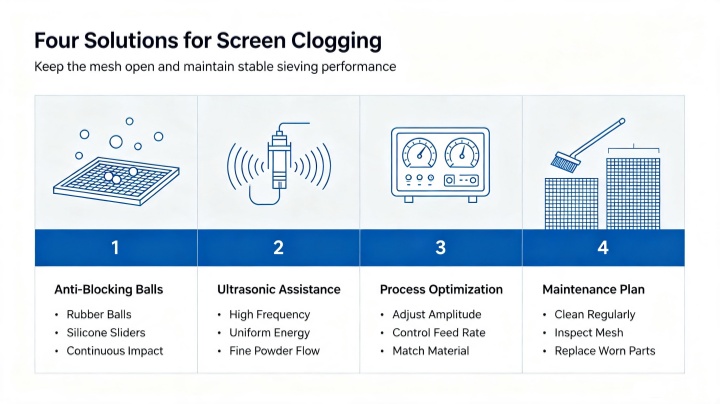 Four Solutions for Screen Clogging

Keep the mesh open and maintain stable sieving performance

1

Anti-Blocking Balls

• Rubber Balls
• Silicone Sliders
• Continuous Impact

2

Ultrasonic Assistance

• High Frequency
• Uniform Energy
• Fine Powder Flow

3

Process Optimization

• Adjust Amplitude
• Control Feed Rate
• Match Material

4

Maintenance Plan

• Clean Regularly
• Inspect Mesh
• Replace Worn Parts